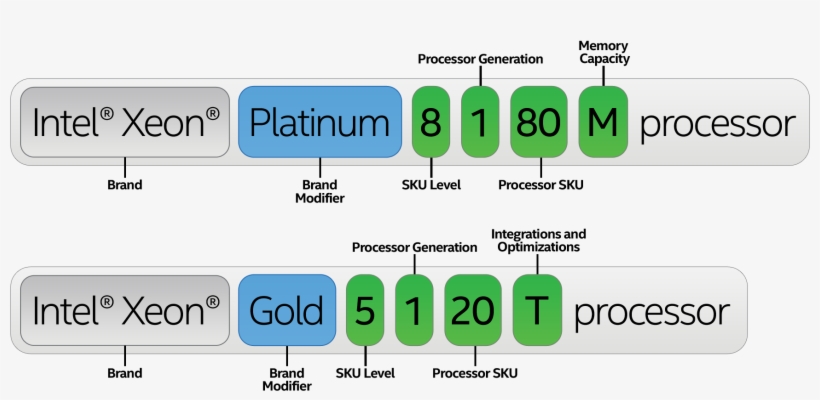 Processor Generation

Memory Capacity

Intel® Xeon® Platinum 8 1 80 M processor

Brand

Brand Modifier

SKU Level

Processor SKU

Processor Generation

Integrations and Optimizations

Intel® Xeon® Gold 5 1 20 T processor

Brand

Brand Modifier

SKU Level

Processor SKU